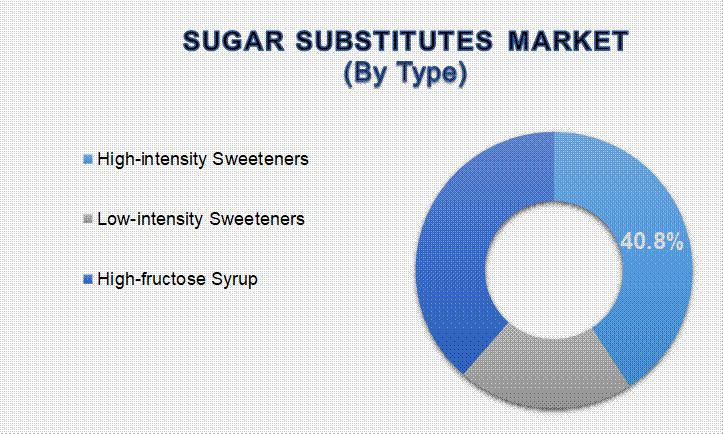 SUGAR SUBSTITUTES MARKET
(By Type)

High-intensity Sweeteners

Low-intensity Sweeteners

High-fructose Syrup

40.8%